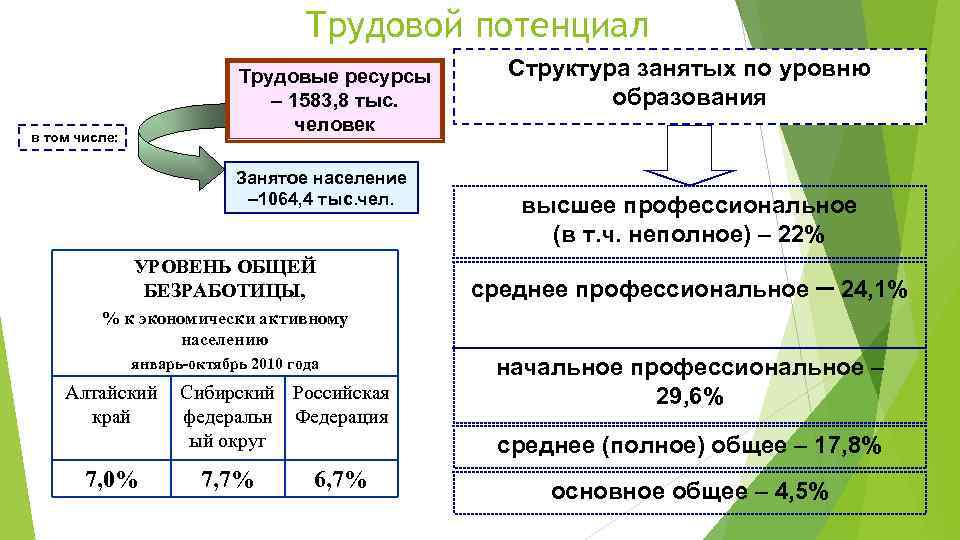 Трудовой потенциал

Трудовые ресурсы – 1583,8 тыс. человек

в том числе:

Занятое население –1064,4 тыс.чел.

УРОВЕНЬ ОБЩЕЙ БЕЗРАБОТИЦЫ,
% к экономически активному населению
январь-октябрь 2010 года

| Алтайский край | Сибирский федеральный округ | Российская Федерация |
|---|---|---|
| 7,0% | 7,7% | 6,7% |

Структура занятых по уровню образования

высшее профессиональное (в т.ч. неполное) – 22%

среднее профессиональное – 24,1%

начальное профессиональное – 29,6%

среднее (полное) общее – 17,8%

основное общее – 4,5%